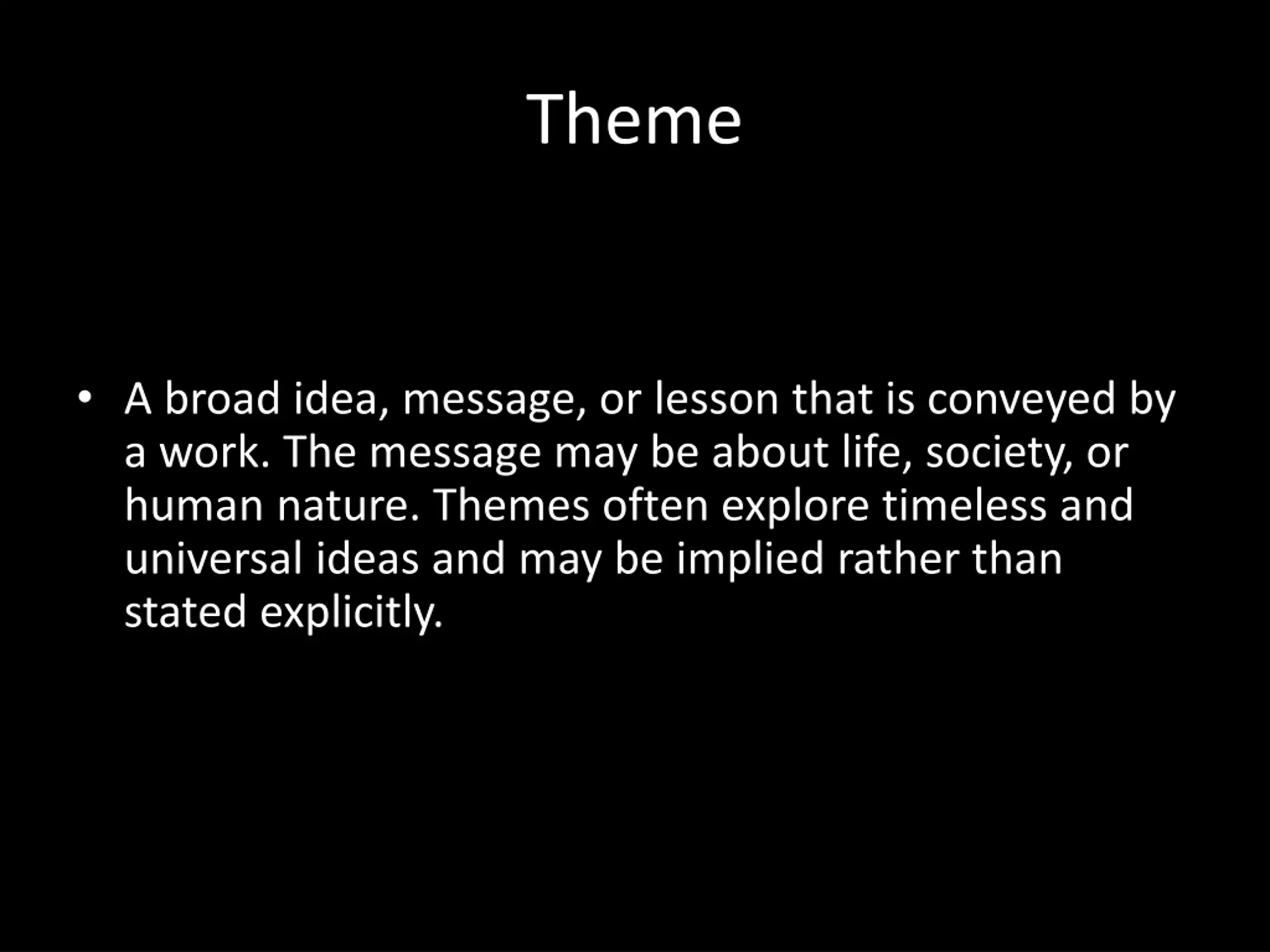 Theme

• A broad idea, message, or lesson that is conveyed by a work. The message may be about life, society, or human nature. Themes often explore timeless and universal ideas and may be implied rather than stated explicitly.